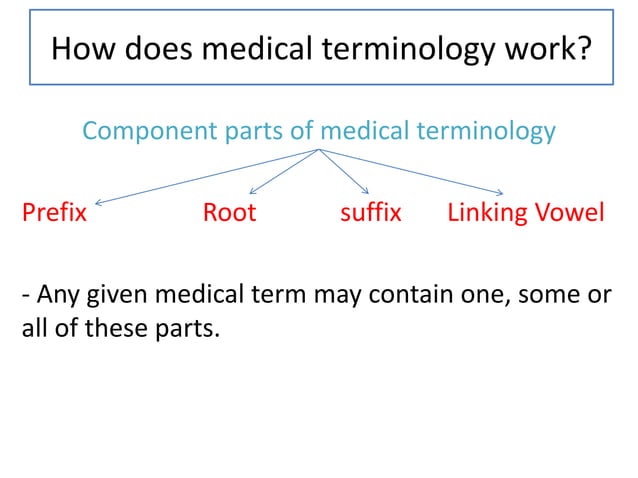 How does medical terminology work?

Component parts of medical terminology

Prefix Root suffix Linking Vowel

- Any given medical term may contain one, some or all of these parts.